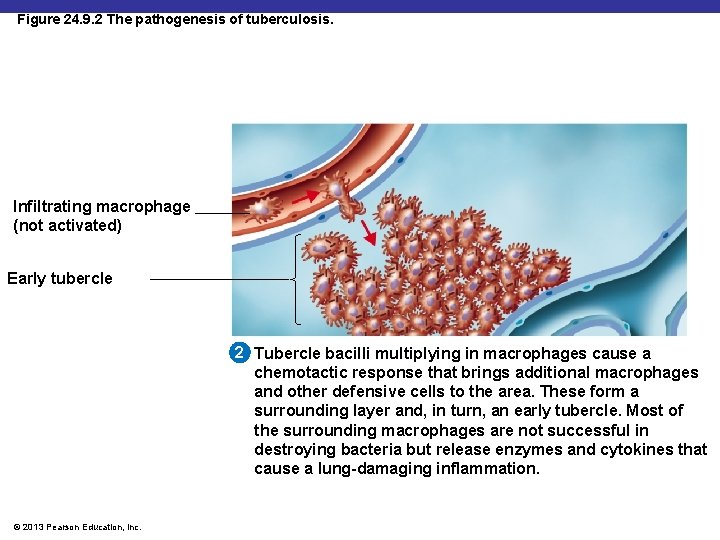 Figure 24.9.2 The pathogenesis of tuberculosis.

Infiltrating macrophage (not activated)

Early tubercle

2 Tubercle bacilli multiplying in macrophages cause a chemotactic response that brings additional macrophages and other defensive cells to the area. These form a surrounding layer and, in turn, an early tubercle. Most of the surrounding macrophages are not successful in destroying bacteria but release enzymes and cytokines that cause a lung-damaging inflammation.

© 2013 Pearson Education, Inc.